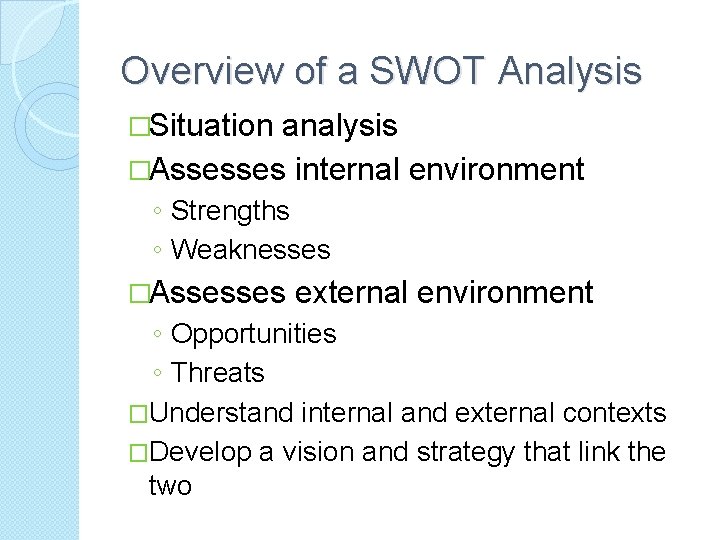 Overview of a SWOT Analysis

□Situation analysis

□Assesses internal environment

◦ Strengths

◦ Weaknesses

□Assesses external environment

◦ Opportunities

◦ Threats

□Understand internal and external contexts

□Develop a vision and strategy that link the two